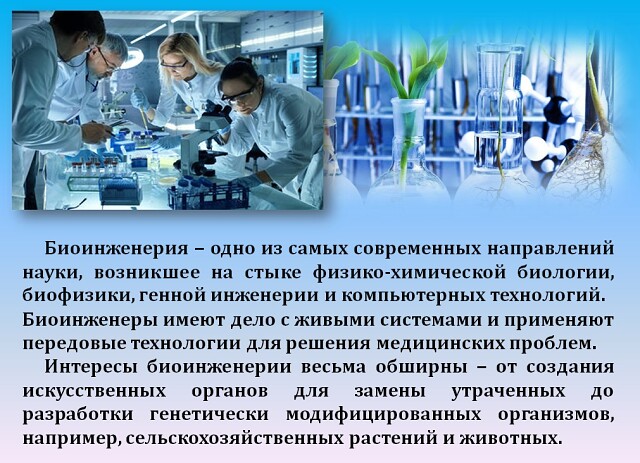 Биоинженерия – одно из самых современных направлений науки, возникшее на стыке физико-химической биологии, биофизики, генной инженерии и компьютерных технологий. Биоинженеры имеют дело с живыми системами и применяют передовые технологии для решения медицинских проблем.

Интересы биоинженерии весьма обширны – от создания искусственных органов для замены утраченных до разработки генетически модифицированных организмов, например, сельскохозяйственных растений и животных.